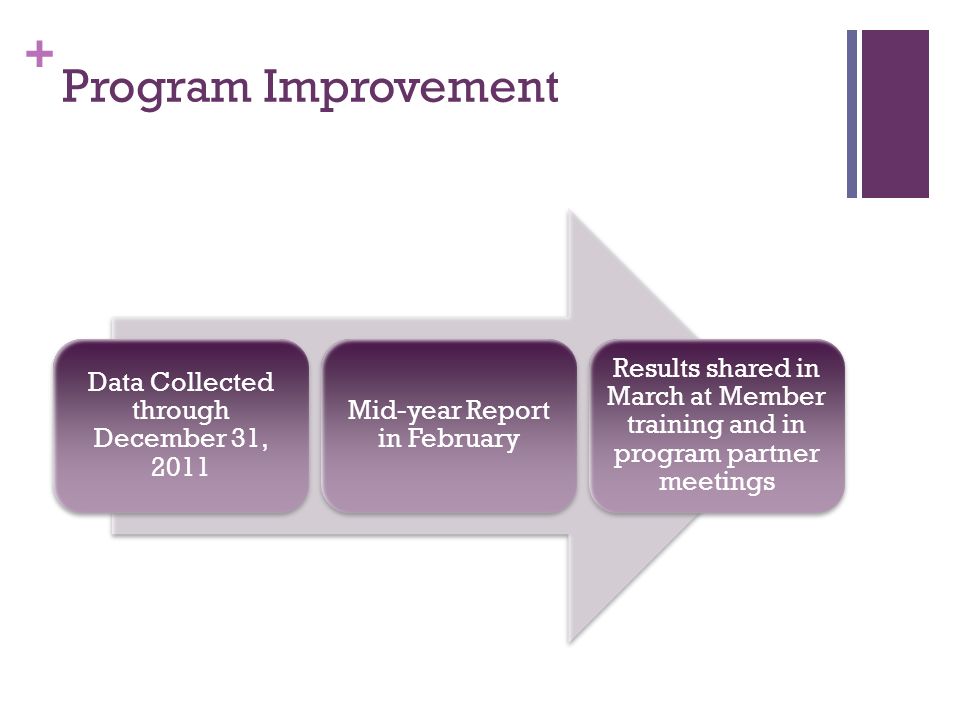 + Program Improvement

Data Collected through December 31, 2011

Mid-year Report in February

Results shared in March at Member training and in program partner meetings